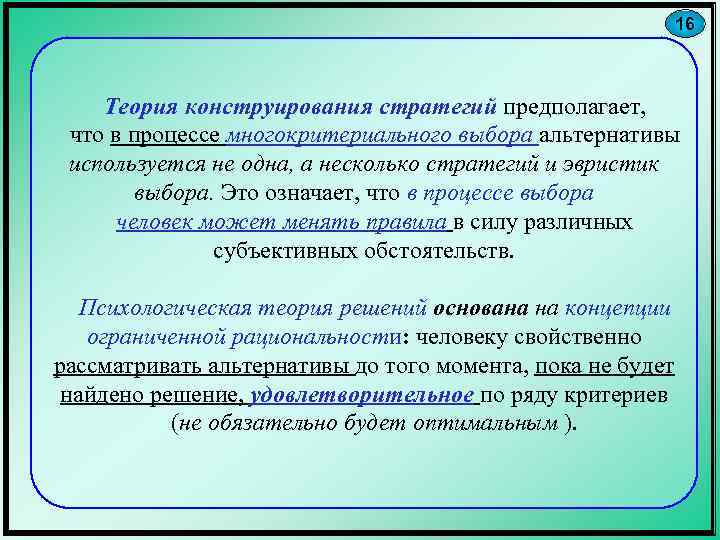 16

Теория конструирования стратегий предполагает, что в процессе многокритериального выбора альтернативы используется не одна, а несколько стратегий и эвристик выбора. Это означает, что в процессе выбора человек может менять правила в силу различных субъективных обстоятельств.

Психологическая теория решений основана на концепции ограниченной рациональности: человеку свойственно рассматривать альтернативы до того момента, пока не будет найдено решение, удовлетворительное по ряду критериев (не обязательно будет оптимальным ).